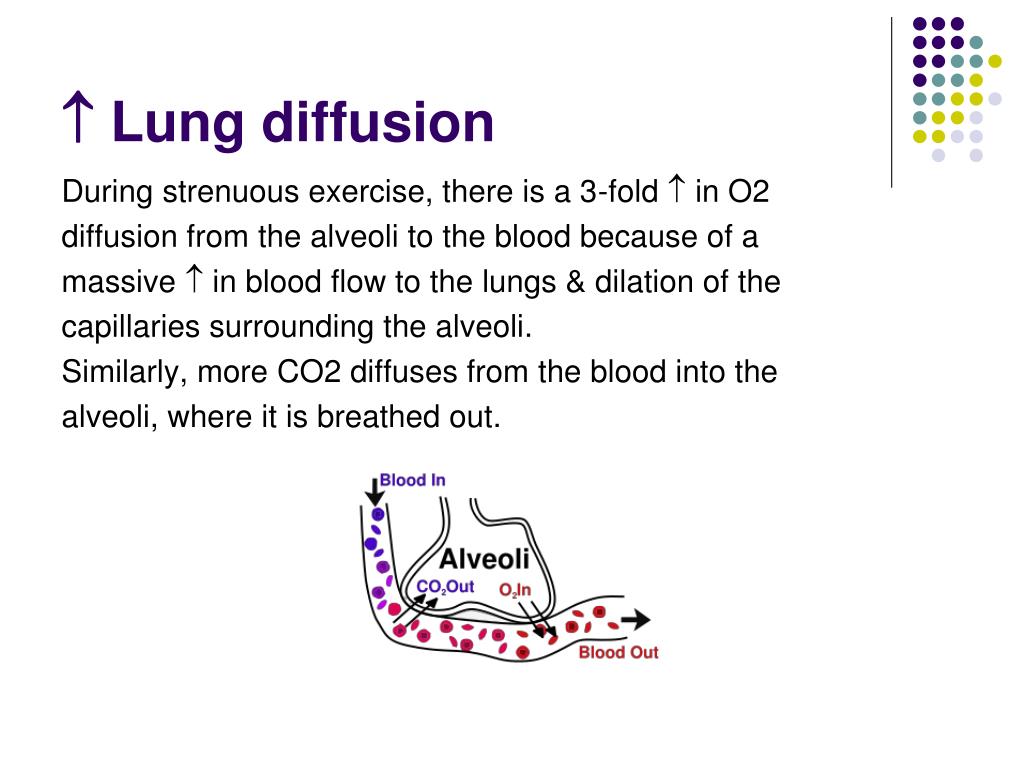 ↑ Lung diffusion

During strenuous exercise, there is a 3-fold ↑ in O2 diffusion from the alveoli to the blood because of a massive ↑ in blood flow to the lungs & dilation of the capillaries surrounding the alveoli.
Similarly, more CO2 diffuses from the blood into the alveoli, where it is breathed out.

Blood In
Alveoli
$CO_2$Out
$O_2$In
Blood Out